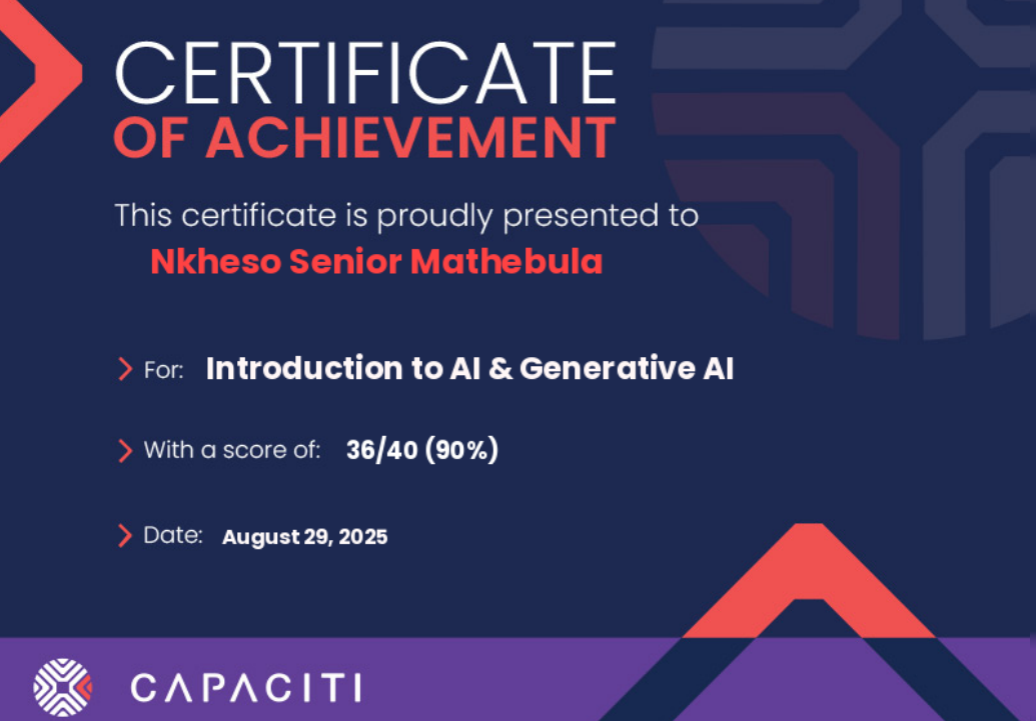 CERTIFICATE
OF ACHIEVEMENT

This certificate is proudly presented to
Nkheso Senior Mathebula

For: Introduction to AI & Generative AI

With a score of: 36/40 (90%)

Date: August 29, 2025

CAPACITI